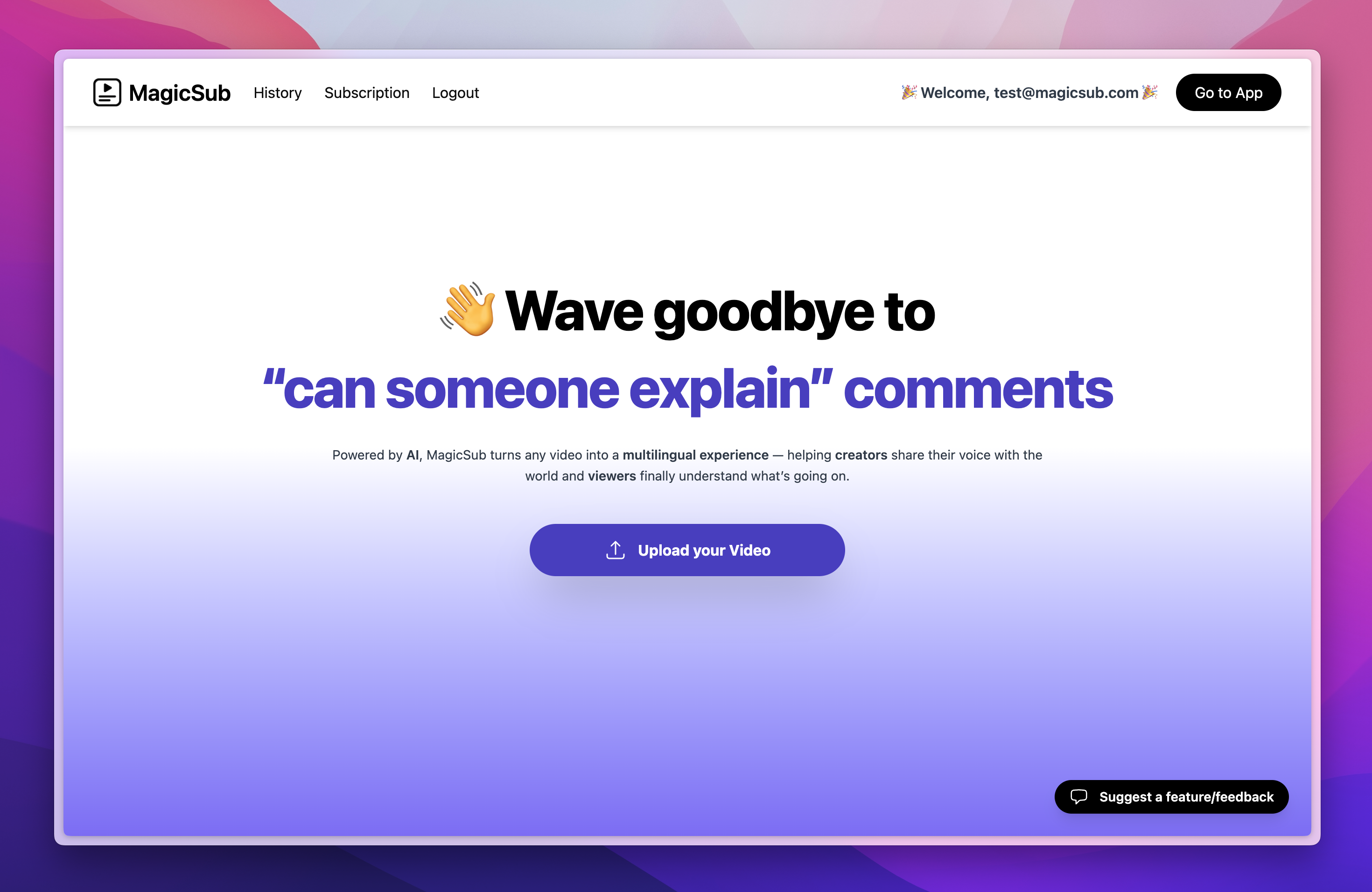 MagicSub History Subscription Logout

🎉 Welcome, test@magicsub.com 🎉 Go to App

👋 Wave goodbye to

“can someone explain” comments

Powered by AI, MagicSub turns any video into a multilingual experience — helping creators share their voice with the world and viewers finally understand what’s going on.

Upload your Video

Suggest a feature/feedback